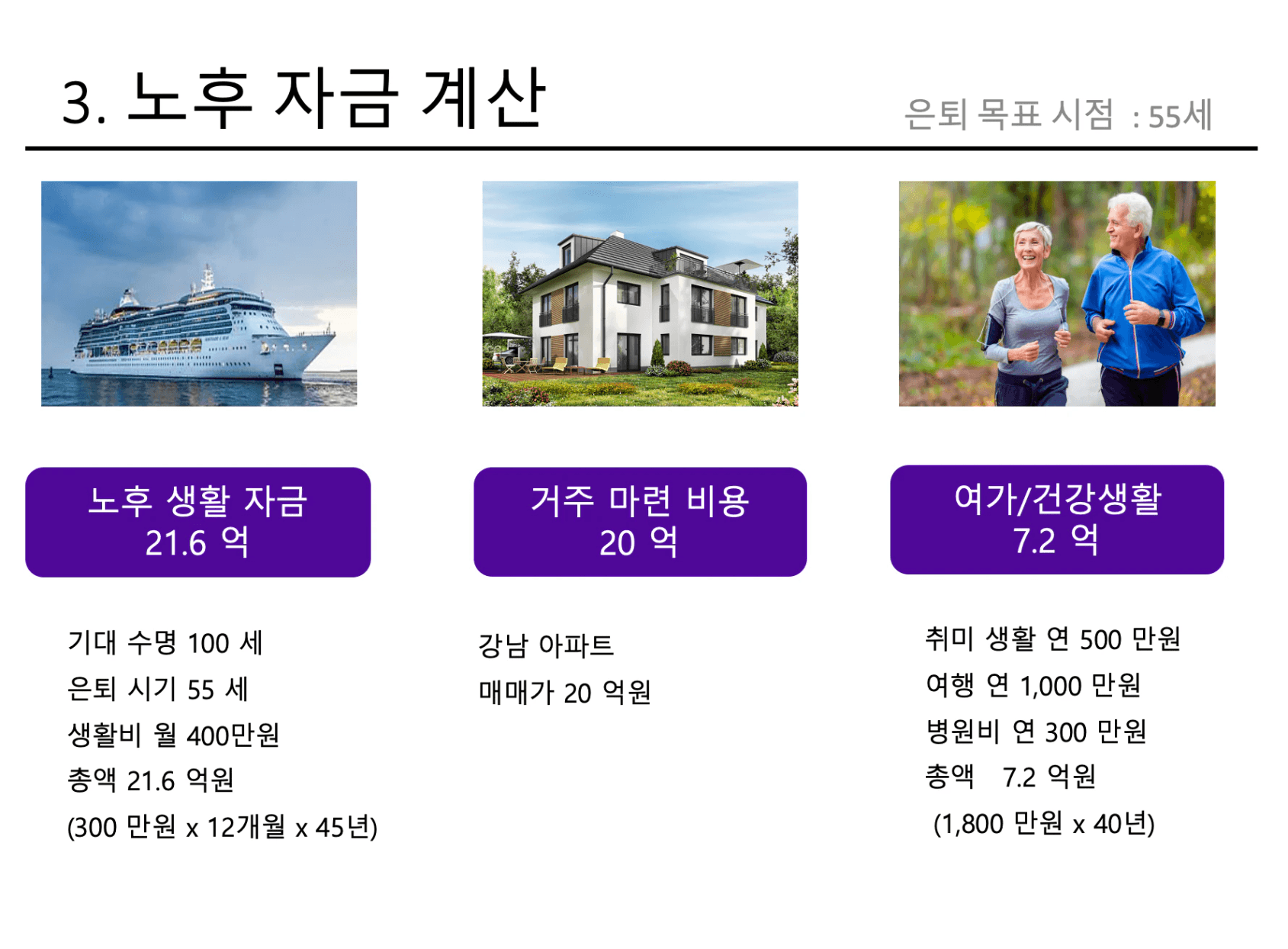 3. 노후 자금 계산

은퇴 목표 시점 : 55세

노후 생활 자금
21.6 억

기대 수명 100 세
은퇴 시기 55 세
생활비 월 400만원
총액 21.6 억원
(300 만원 x 12개월 x 45년)

거주 마련 비용
20 억

강남 아파트
매매가 20 억원

여가/건강생활
7.2 억

취미 생활 연 500 만원
여행 연 1,000 만원
병원비 연 300 만원
총액 7.2 억원
(1,800 만원 x 40년)